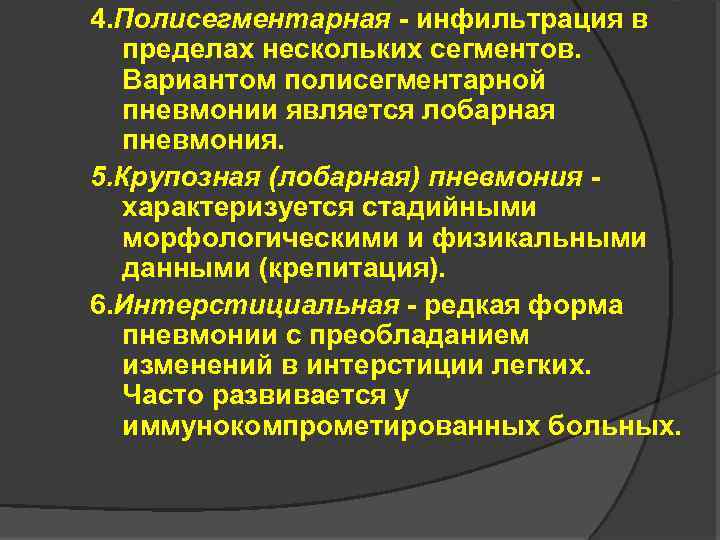 4.Полисегментарная - инфильтрация в пределах нескольких сегментов. Вариантом полисегментарной пневмонии является лобарная пневмония.

5.Крупозная (лобарная) пневмония - характеризуется стадийными морфологическими и физикальными данными (крепитация).

6.Интерстициальная - редкая форма пневмонии с преобладанием изменений в интерстиции легких. Часто развивается у иммунокомпрометированных больных.